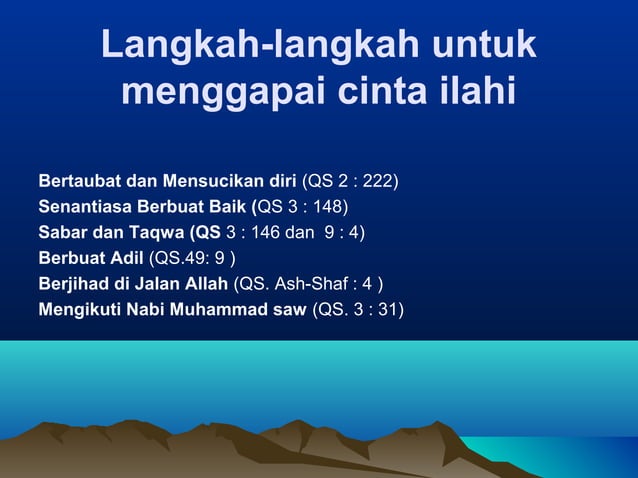 Langkah-langkah untuk menggapai cinta ilahi

Bertaubat dan Mensucikan diri (QS 2 : 222)
Senantiasa Berbuat Baik (QS 3 : 148)
Sabar dan Taqwa (QS 3 : 146 dan 9 : 4)
Berbuat Adil (QS.49: 9 )
Berjihad di Jalan Allah (QS. Ash-Shaf : 4 )
Mengikuti Nabi Muhammad saw (QS. 3 : 31)